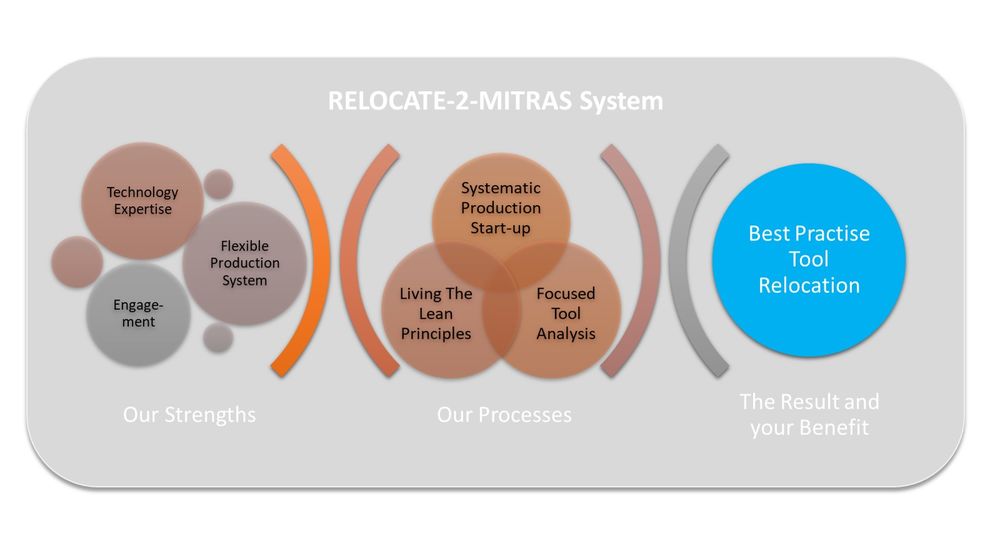 RELOCATE-2-MITRAS System

Technology Expertise

Flexible Production System

Engagement

Systematic Production Start-up

Living The Lean Principles

Focused Tool Analysis

Best Practise Tool Relocation

Our Strengths

Our Processes

The Result and your Benefit